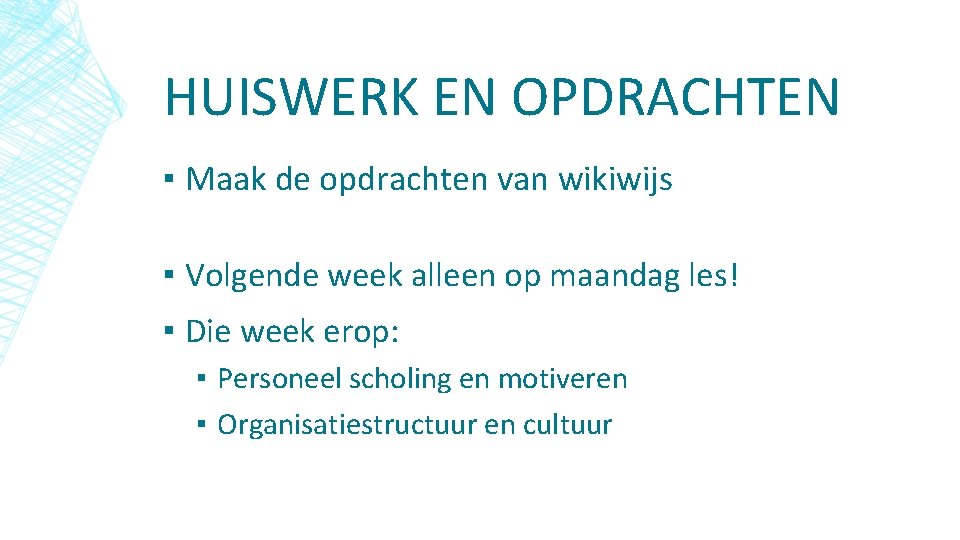 HUISWERK EN OPDRACHTEN

▪ Maak de opdrachten van wikiwijs

▪ Volgende week alleen op maandag les!

▪ Die week erop:

▪ Personeel scholing en motiveren

▪ Organisatiestructuur en cultuur